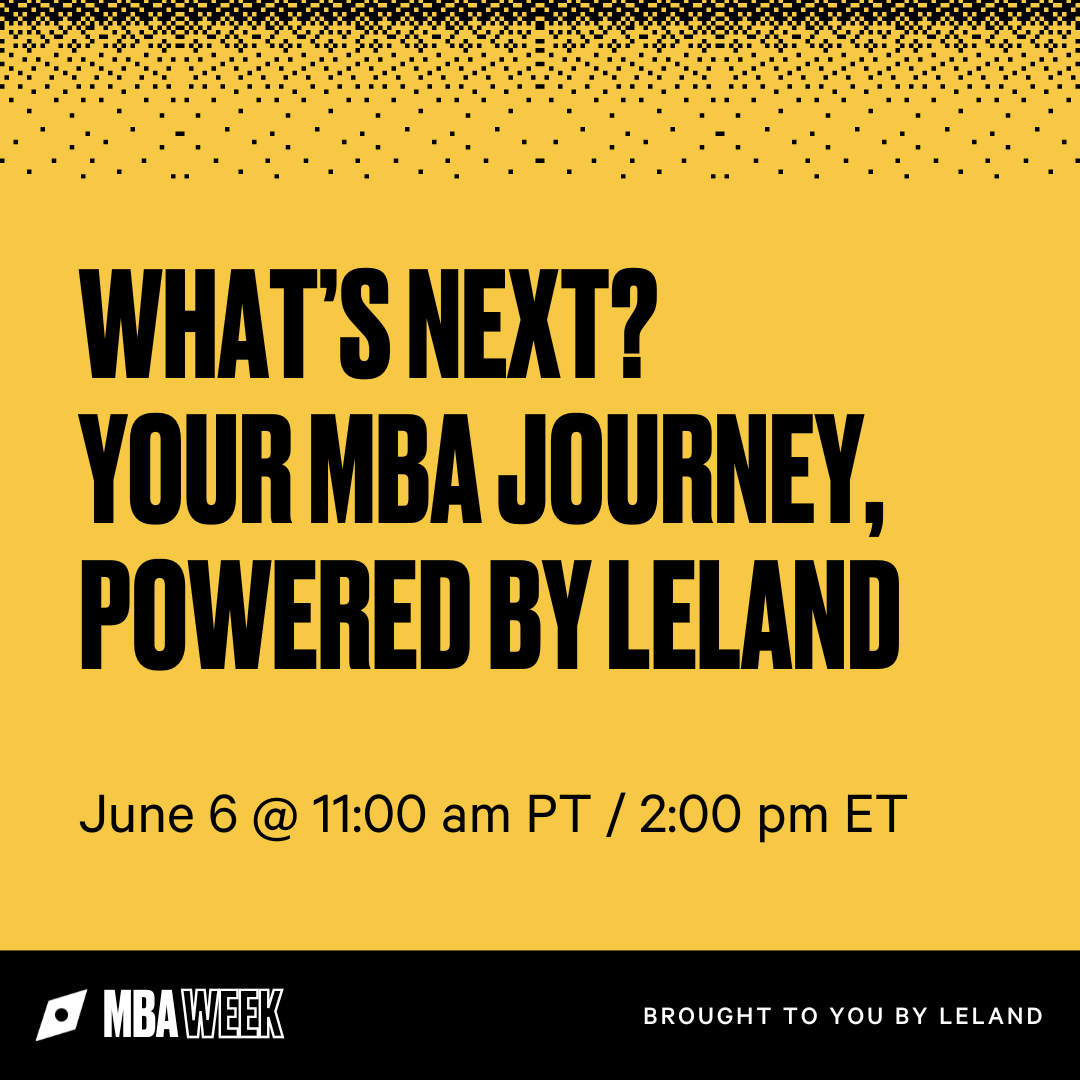 WHAT'S NEXT?
YOUR MBA JOURNEY,
POWERED BY LELAND

June 6 @ 11:00 am PT / 2:00 pm ET

MBA WEEK

BROUGHT TO YOU BY LELAND